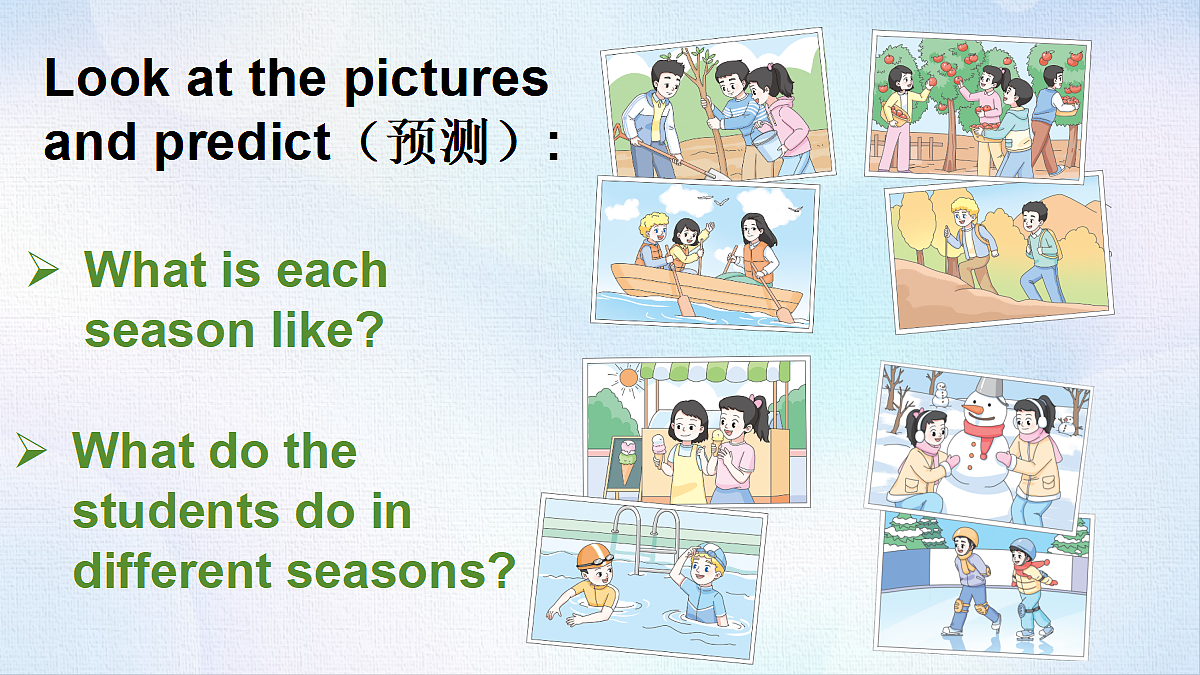 Look at the pictures and predict（预测）:

➢ What is each season like?

➢ What do the students do in different seasons?